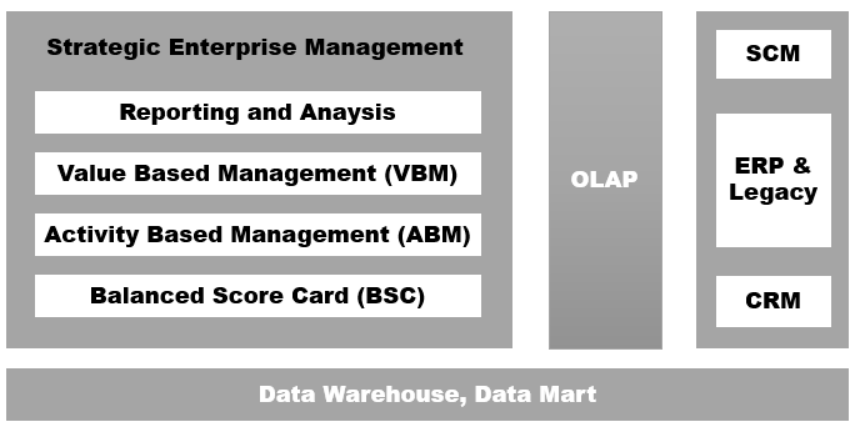 Strategic Enterprise Management

Reporting and Anaysis

Value Based Management (VBM)

Activity Based Management (ABM)

Balanced Score Card (BSC)

OLAP

SCM

ERP & Legacy

CRM

Data Warehouse, Data Mart